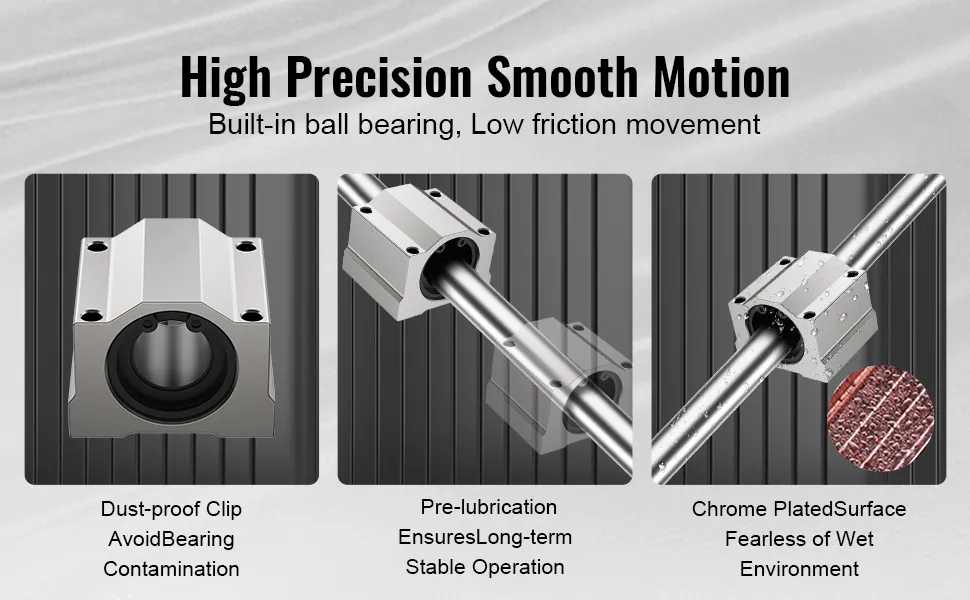 High Precision Smooth Motion

Built-in ball bearing, Low friction movement

Dust-proof Clip
AvoidBearing
Contamination

Pre-lubrication
EnsuresLong-term
Stable Operation

Chrome PlatedSurface
Fearless of Wet
Environment